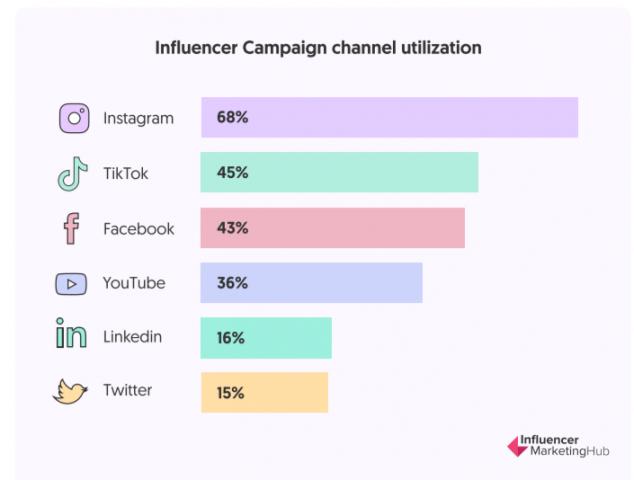 Influencer Campaign channel utilization

Instagram 68%

TikTok 45%

Facebook 43%

YouTube 36%

Linkedin 16%

Twitter 15%

Influencer MarketingHub